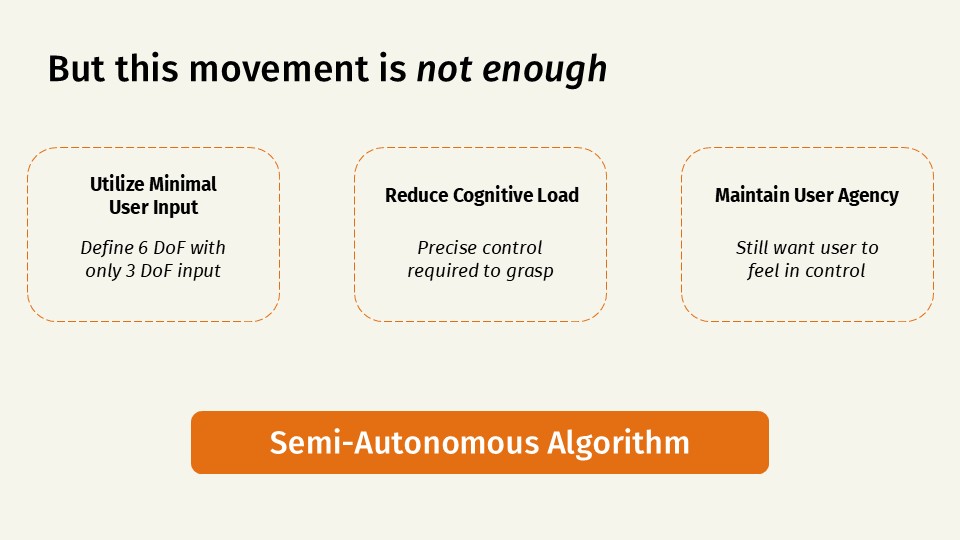 But this movement is not enough

Utilize Minimal User Input

Define 6 DoF with only 3 DoF input

Reduce Cognitive Load

Precise control required to grasp

Maintain User Agency

Still want user to feel in control

Semi-Autonomous Algorithm